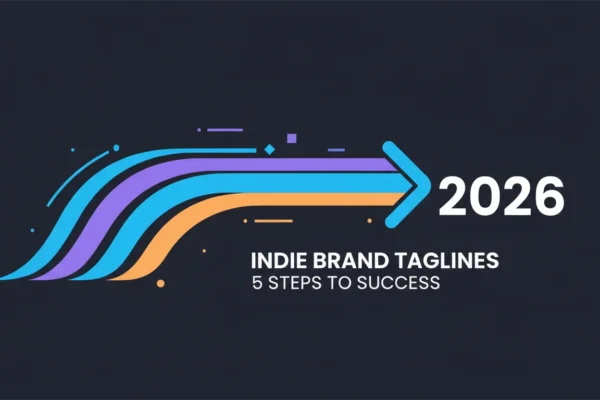 2026

INDIE BRAND TAGLINES
5 STEPS TO SUCCESS